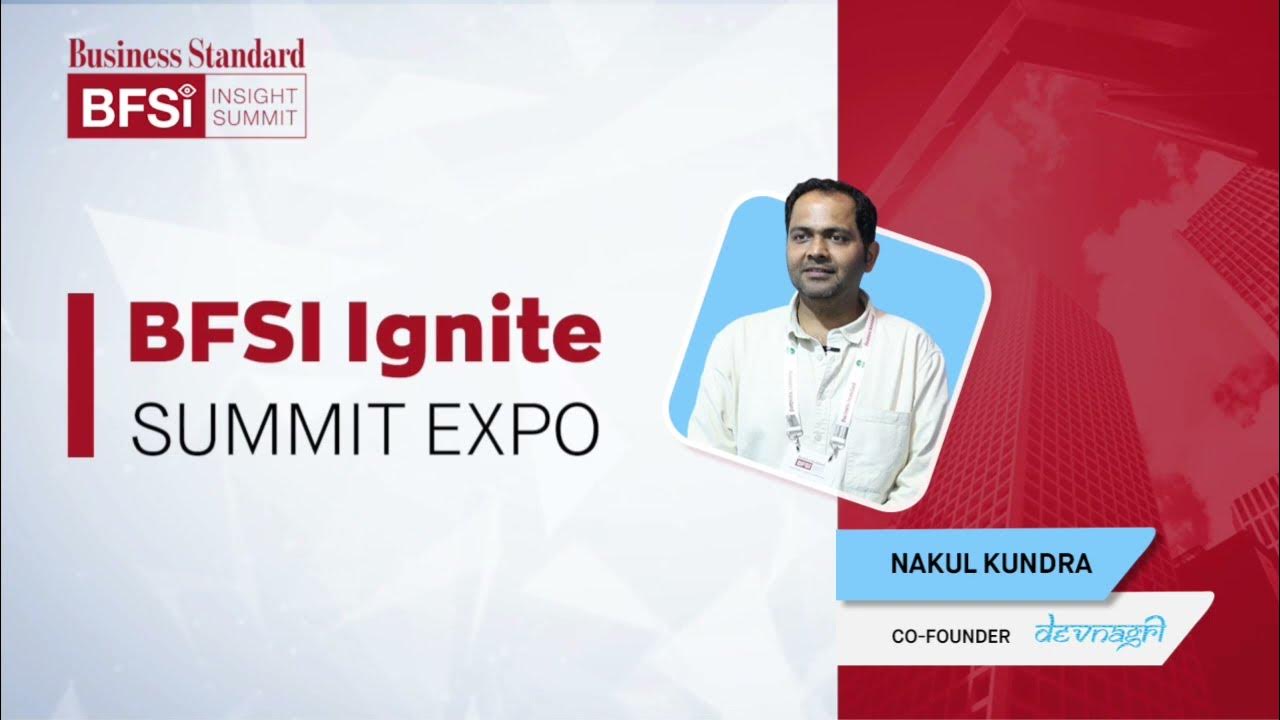 Business Standard
BFSI INSIGHT SUMMIT

BFSI Ignite
SUMMIT EXPO

NAKUL KUNDRA
CO-FOUNDER devnagri